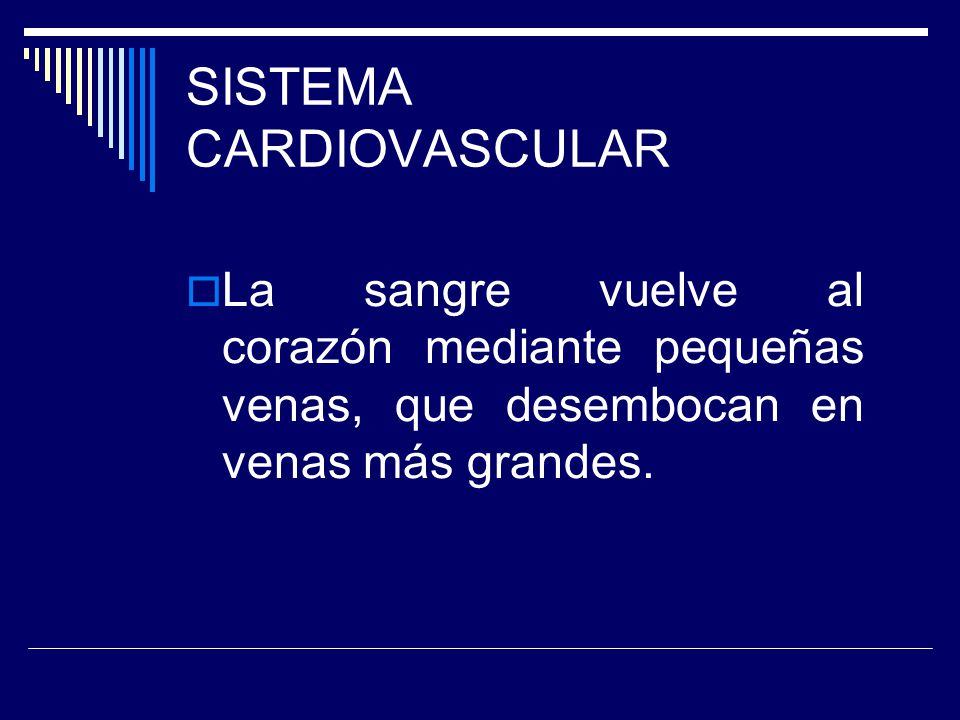 SISTEMA CARDIOVASCULAR

La sangre vuelve al corazón mediante pequeñas venas, que desembocan en venas más grandes.